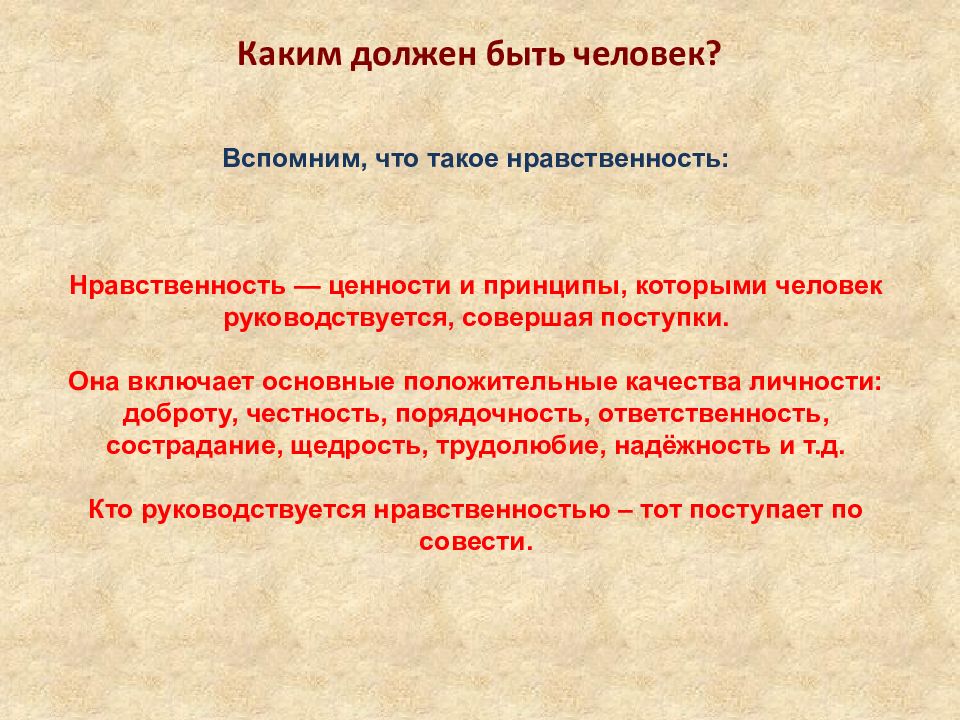 Каким должен быть человек?

Вспомним, что такое нравственность:

Нравственность — ценности и принципы, которыми человек руководствуется, совершая поступки.

Она включает основные положительные качества личности: доброту, честность, порядочность, ответственность, сострадание, щедрость, трудолюбие, надёжность и т.д.

Кто руководствуется нравственностью – тот поступает по совести.